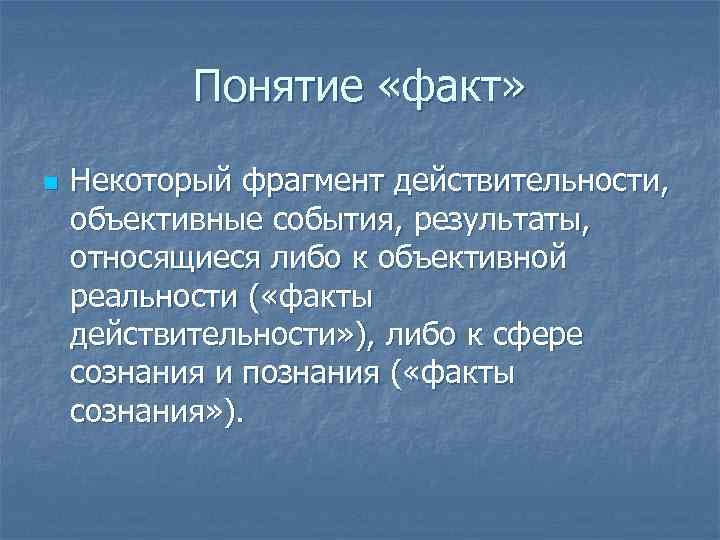 Понятие «факт»

Некоторый фрагмент действительности, объективные события, результаты, относящиеся либо к объективной реальности («факты действительности»), либо к сфере сознания и познания («факты сознания»).